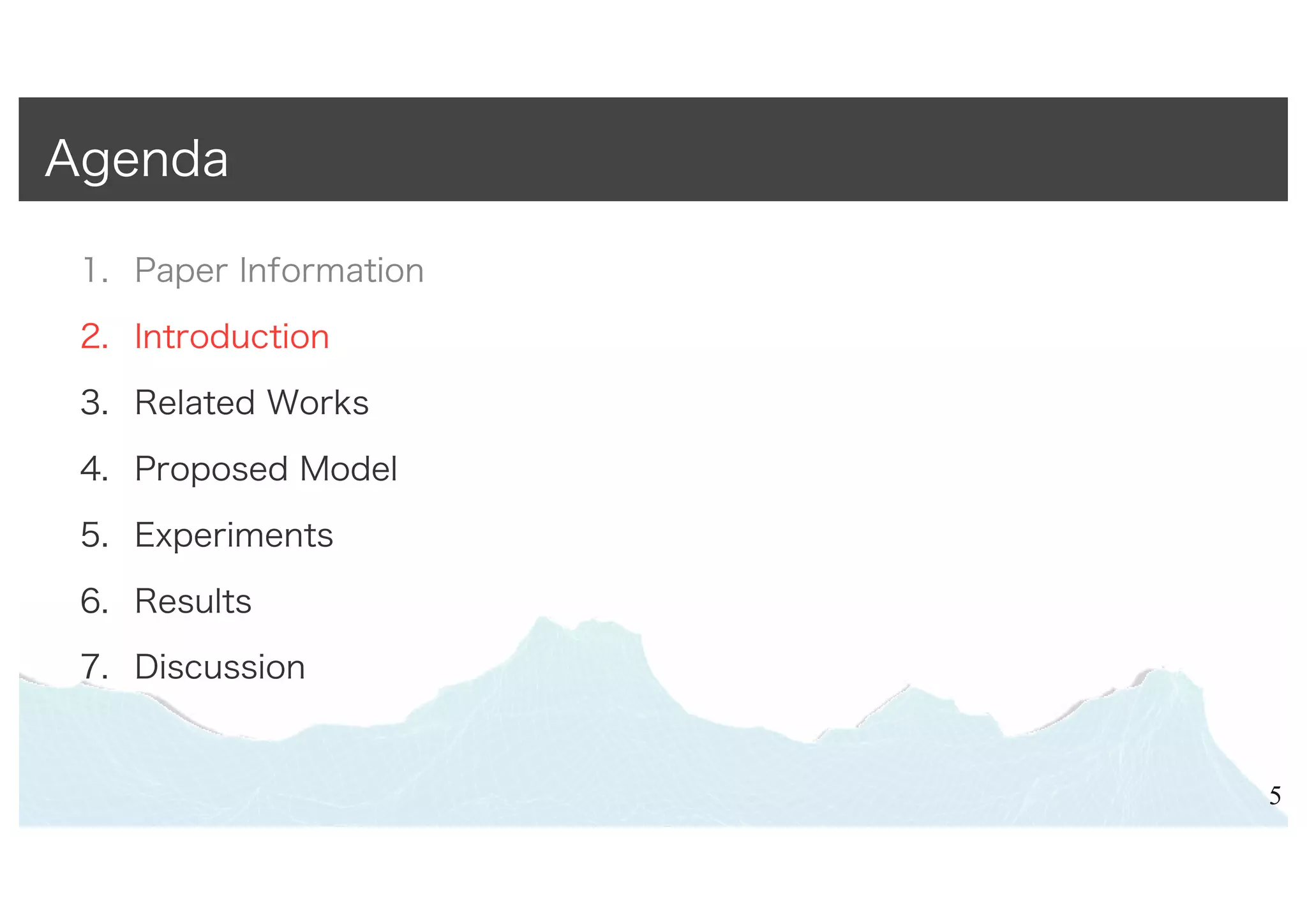 Agenda

1. Paper Information
2. Introduction
3. Related Works
4. Proposed Model
5. Experiments
6. Results
7. Discussion

5